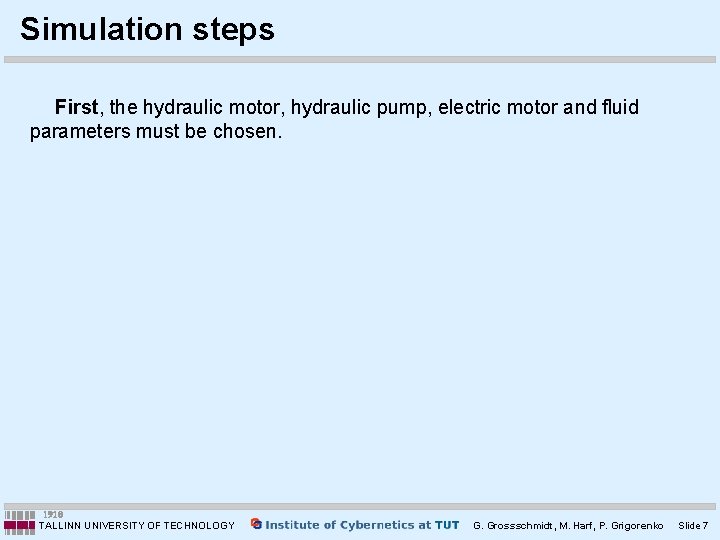 Simulation steps

First, the hydraulic motor, hydraulic pump, electric motor and fluid parameters must be chosen.

1918
TALLINN UNIVERSITY OF TECHNOLOGY Institute of Cybernetics at TUT G. Grossschmidt, M. Harf, P. Grigorenko Slide 7